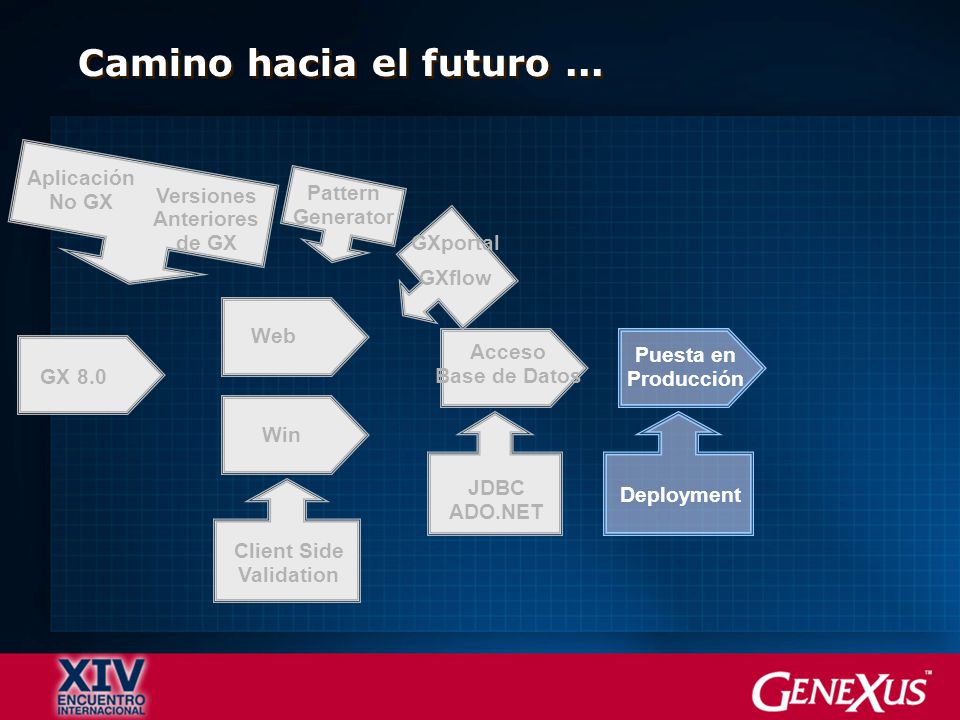 Camino hacia el futuro ...

Aplicación No GX

Versiones Anteriores de GX

Pattern Generator

GXportal

GXflow

GX 8.0

Web

Win

Client Side Validation

Acceso Base de Datos

JDBC ADO.NET

Puesta en Producción

Deployment

XIV ENCUENTRO INTERNACIONAL

GENEXUS™